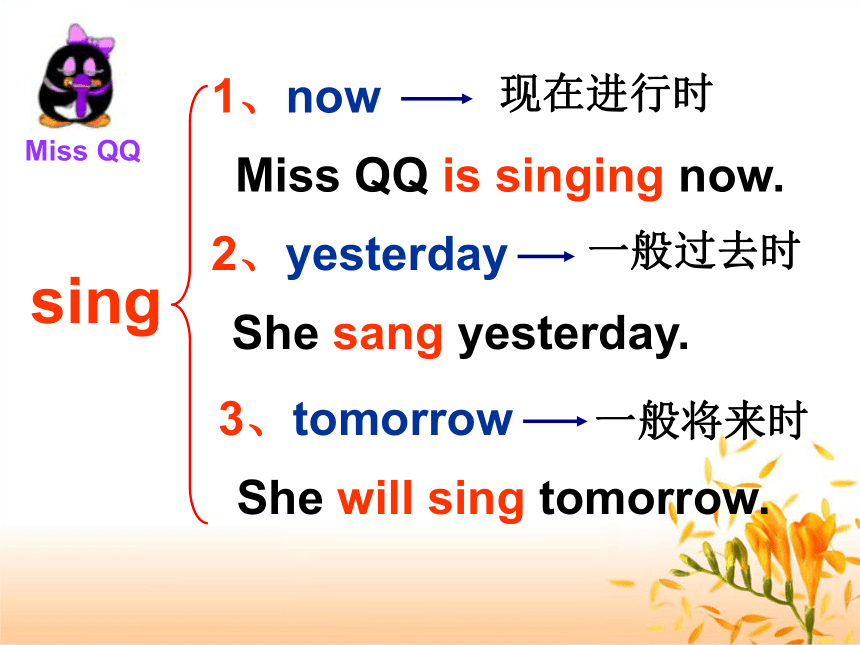 Miss QQ

sing

1、now → 现在进行时

Miss QQ is singing now.

2、yesterday → 一般过去时

She sang yesterday.

3、tomorrow → 一般将来时

She will sing tomorrow.